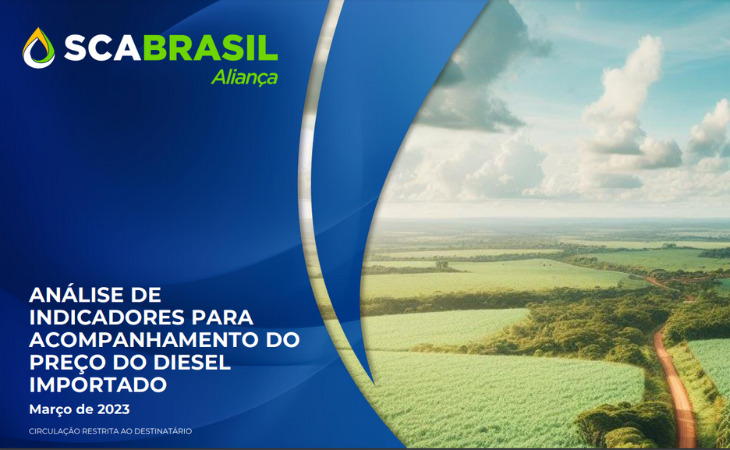 SCABRASIL
Aliança

ANÁLISE DE INDICADORES PARA ACOMPANHAMENTO DO PREÇO DO DIESEL IMPORTADO

Março de 2023

CIRCULAÇÃO RESTRITA AO DESTINATÁRIO